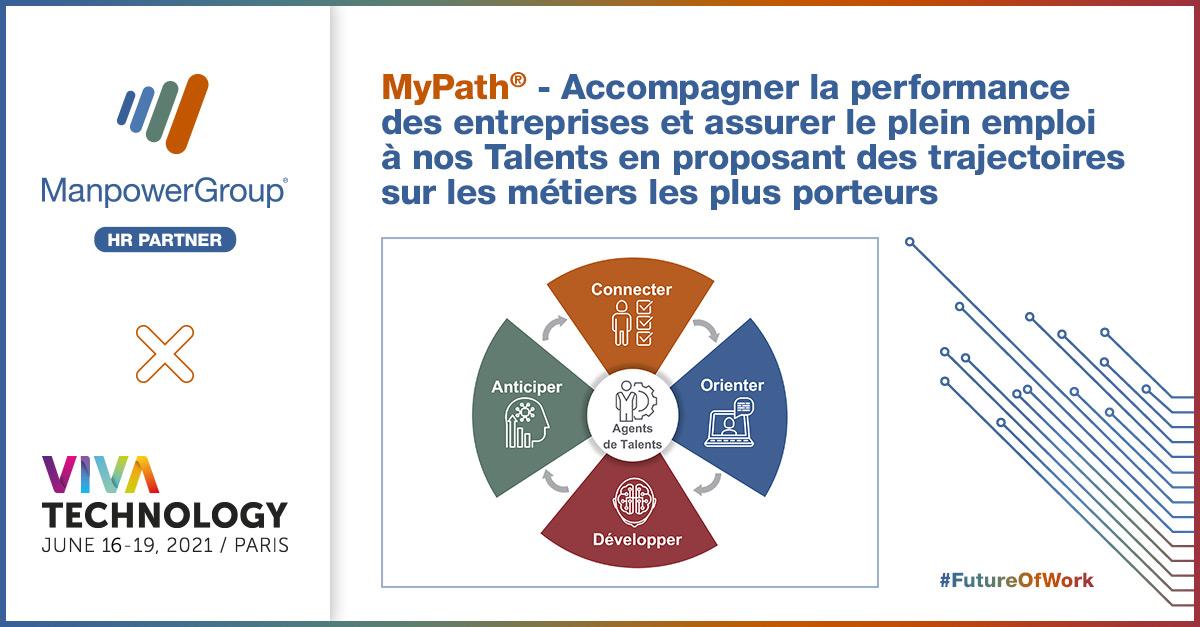 ManpowerGroup®

HR PARTNER

VIVA TECHNOLOGY
JUNE 16-19, 2021 / PARIS

MyPath® - Accompagner la performance des entreprises et assurer le plein emploi à nos Talents en proposant des trajectoires sur les métiers les plus porteurs

Connecter

Orienter

Développer

Anticiper

Agents de Talents

#FutureOfWork